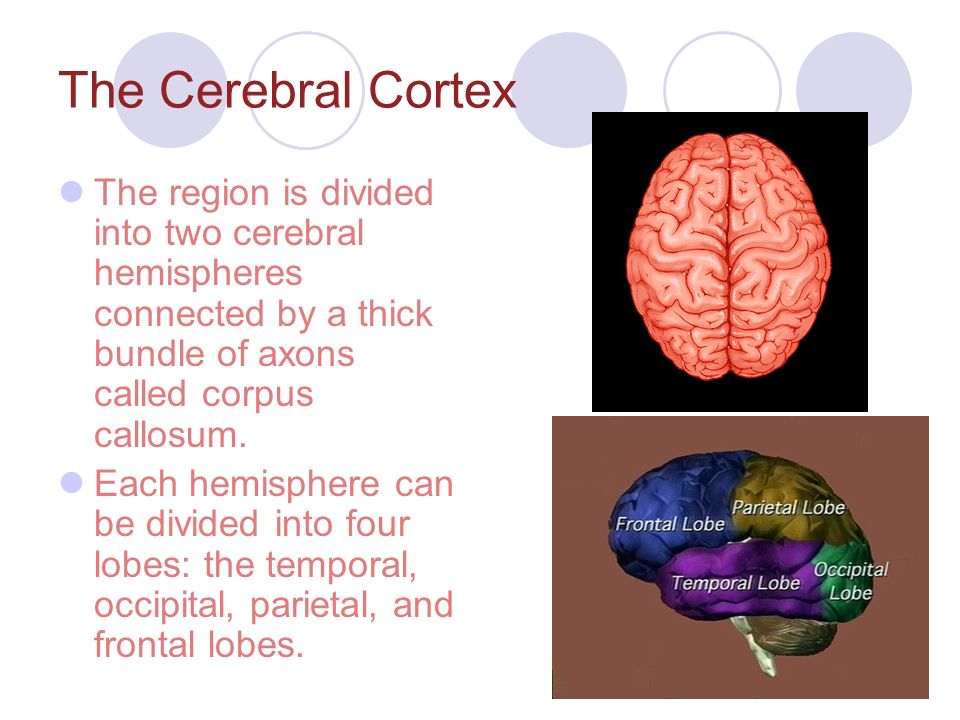 The Cerebral Cortex

The region is divided into two cerebral hemispheres connected by a thick bundle of axons called corpus callosum.

Each hemisphere can be divided into four lobes: the temporal, occipital, parietal, and frontal lobes.

Frontal Lobe
Parietal Lobe
Temporal Lobe
Occipital Lobe